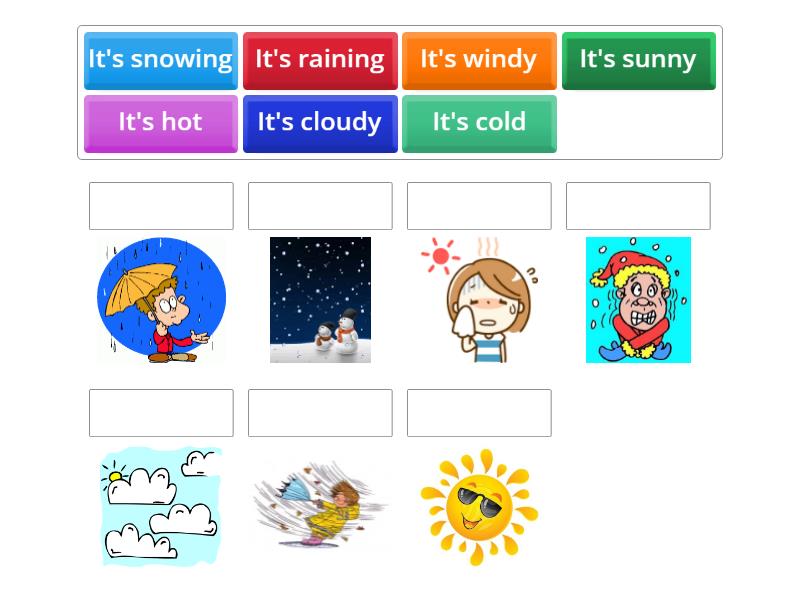 It's snowing It's raining It's windy It's sunny
It's hot It's cloudy It's cold